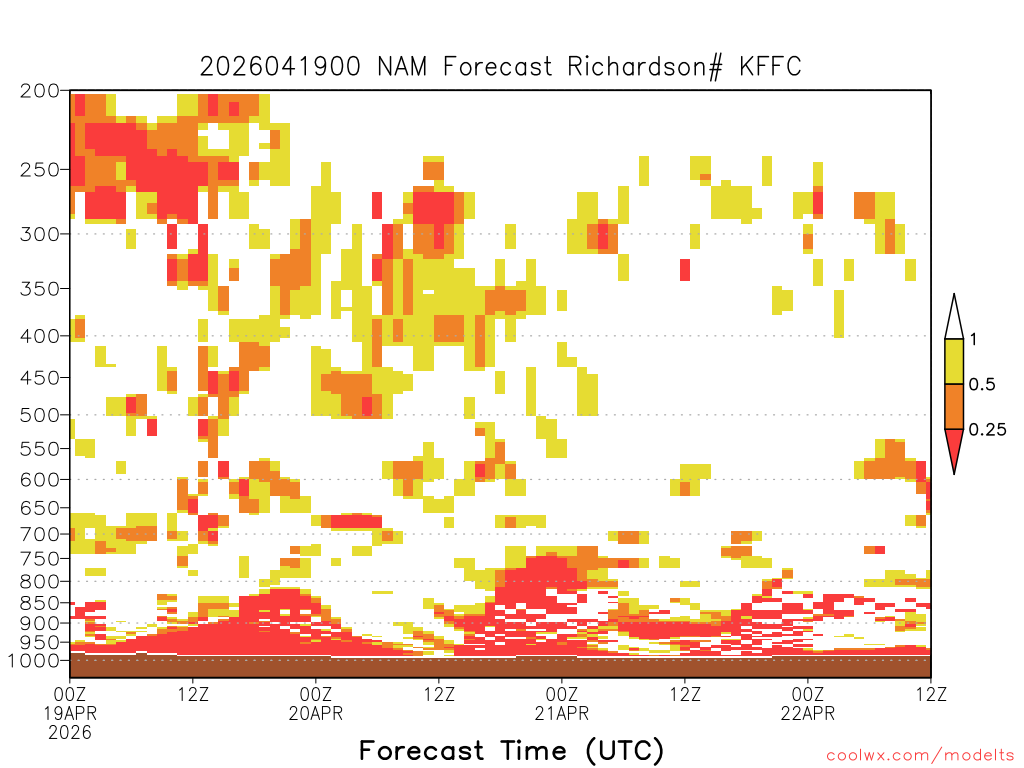 2026041900 NAM Forecast Richardson# KFFC

200
250
300
350
400
450
500
550
600
650
700
750
800
850
900
950
1000

1
0.5
0.25

00Z 19APR 2026
12Z
00Z 20APR
12Z
00Z 21APR
12Z
00Z 22APR
12Z

Forecast Time (UTC)

coolwx.com/modelts